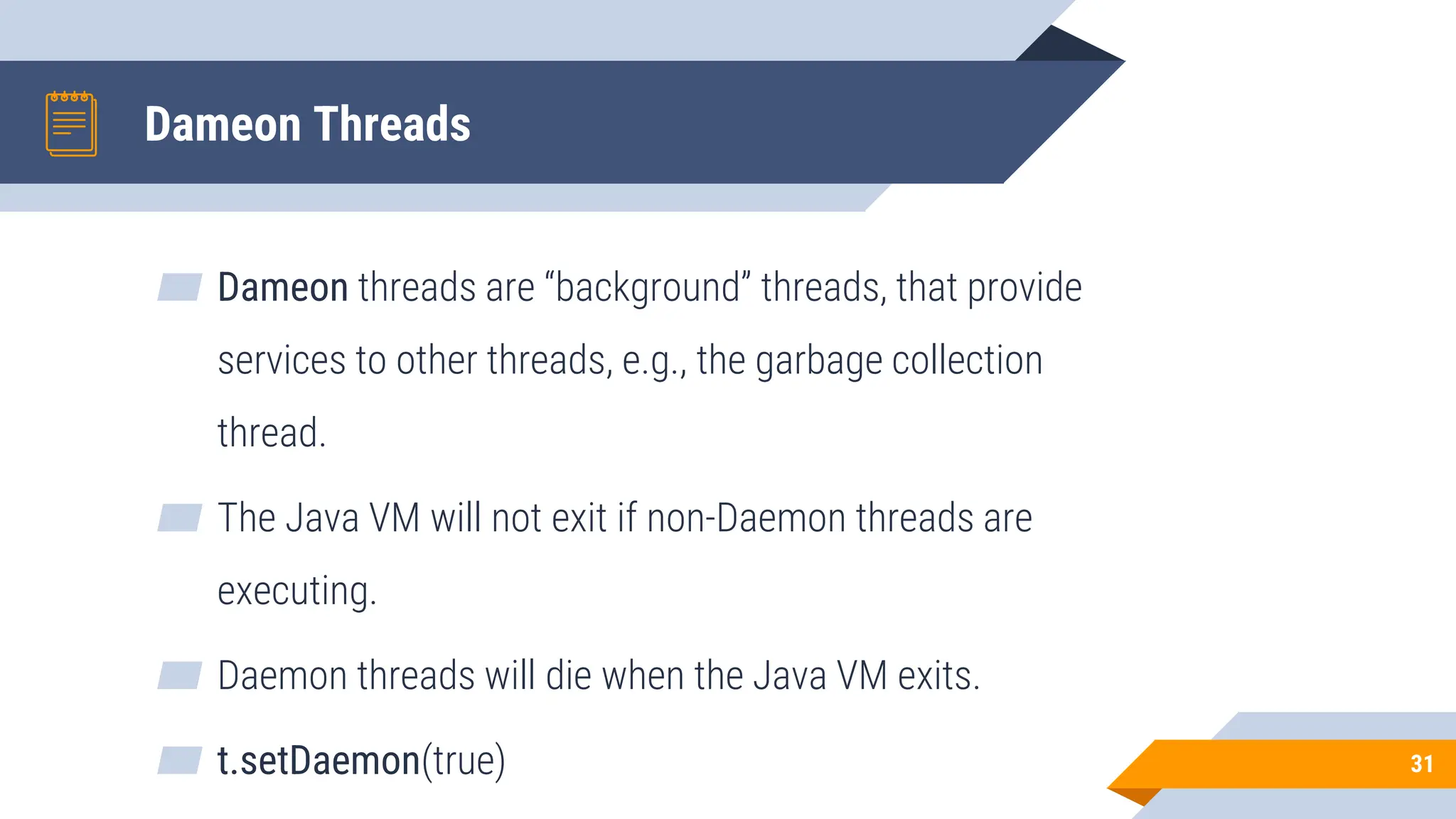 Dameon Threads

Dameon threads are “background” threads, that provide services to other threads, e.g., the garbage collection thread.

The Java VM will not exit if non-Daemon threads are executing.

Daemon threads will die when the Java VM exits.

t.setDaemon(true)

31